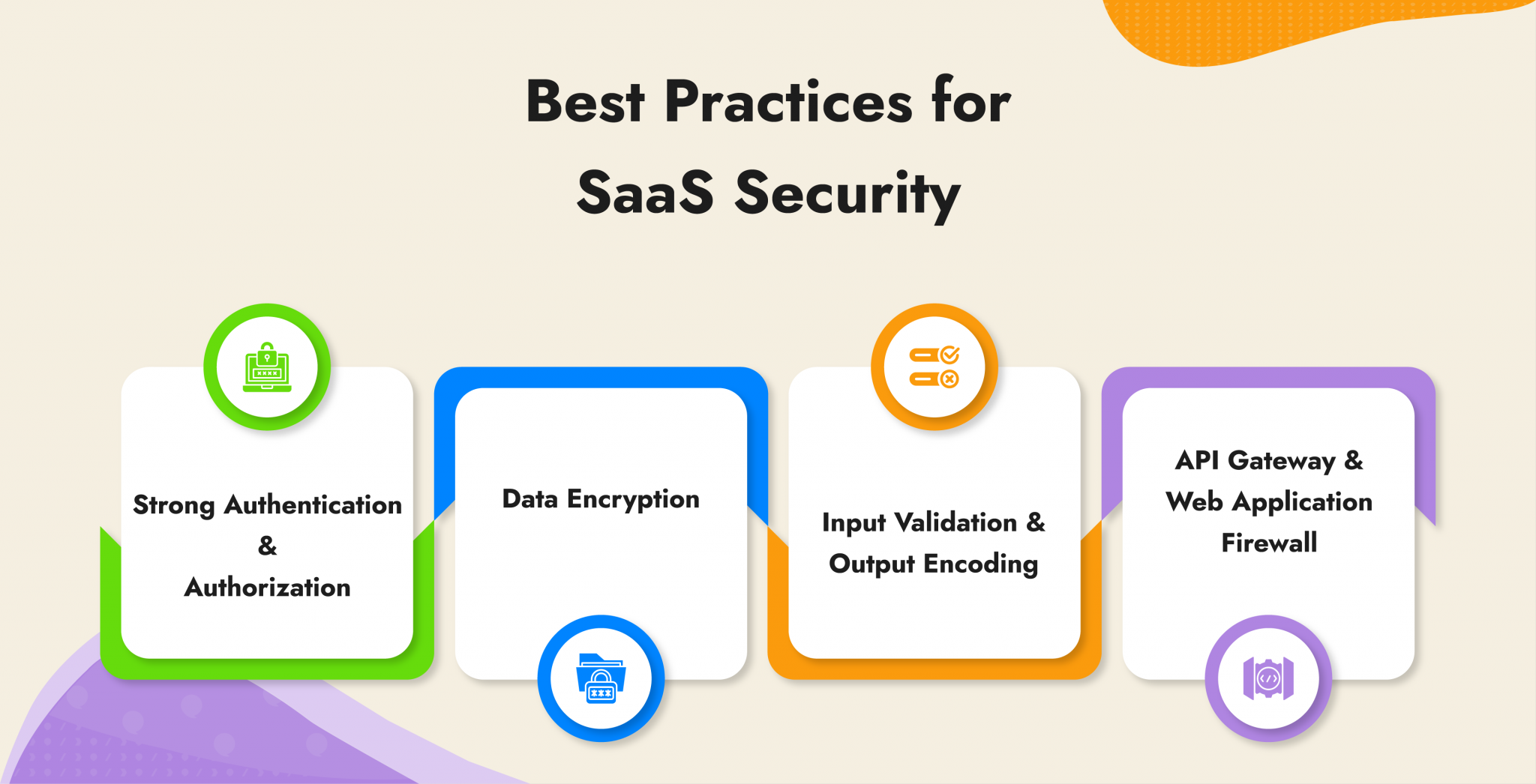 Best Practices for SaaS Security

Strong Authentication & Authorization

Data Encryption

Input Validation & Output Encoding

API Gateway & Web Application Firewall